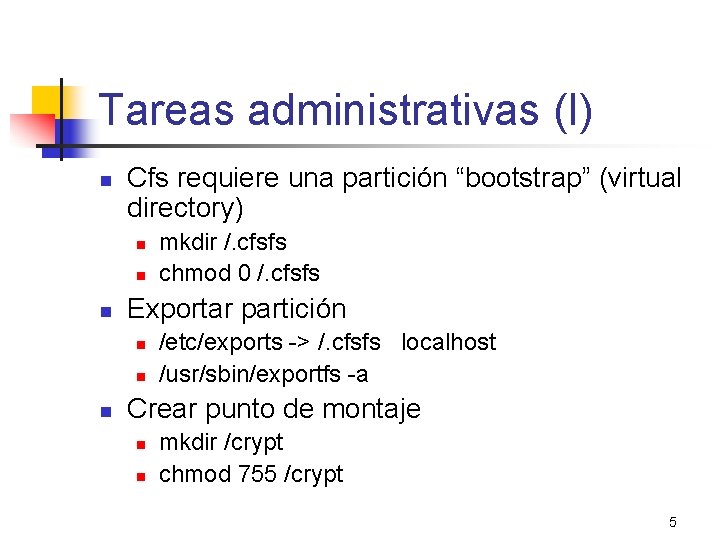 Tareas administrativas (I)

- Cfs requiere una partición “bootstrap” (virtual directory)
  - mkdir /.cfsfs
  - chmod 0 /.cfsfs
- Exportar partición
  - /etc/exports -> /.cfsfs localhost
  - /usr/sbin/exportfs -a
- Crear punto de montaje
  - mkdir /crypt
  - chmod 755 /crypt

5